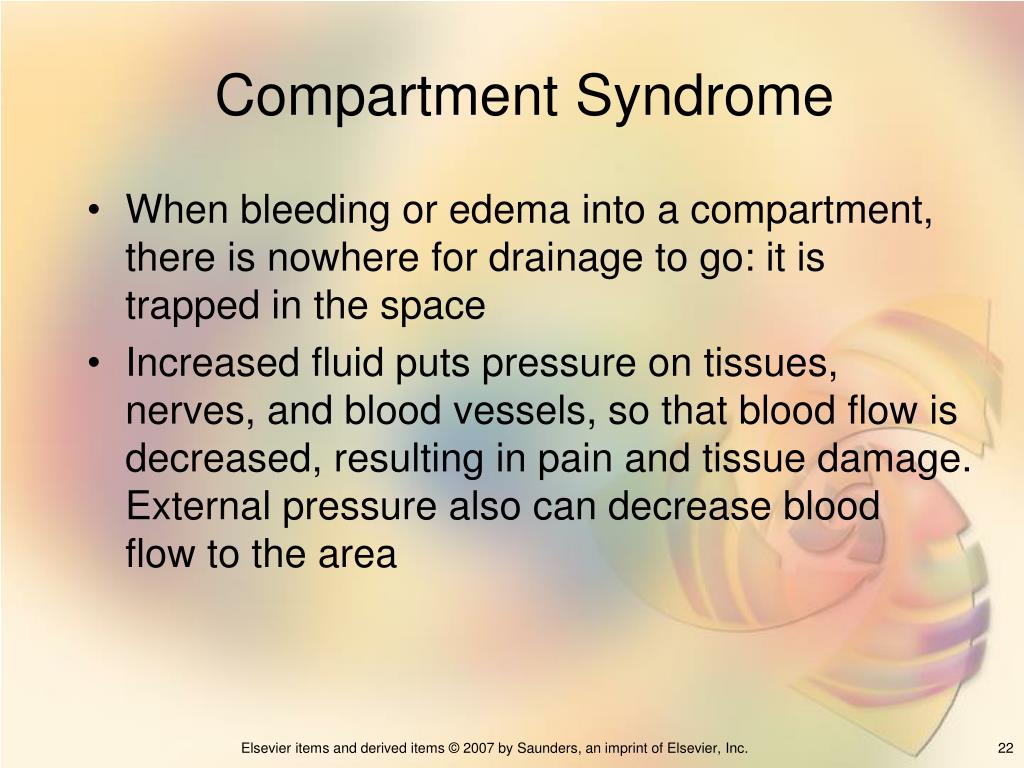 Compartment Syndrome

• When bleeding or edema into a compartment, there is nowhere for drainage to go: it is trapped in the space

• Increased fluid puts pressure on tissues, nerves, and blood vessels, so that blood flow is decreased, resulting in pain and tissue damage. External pressure also can decrease blood flow to the area

Elsevier items and derived items © 2007 by Saunders, an imprint of Elsevier, Inc.

22